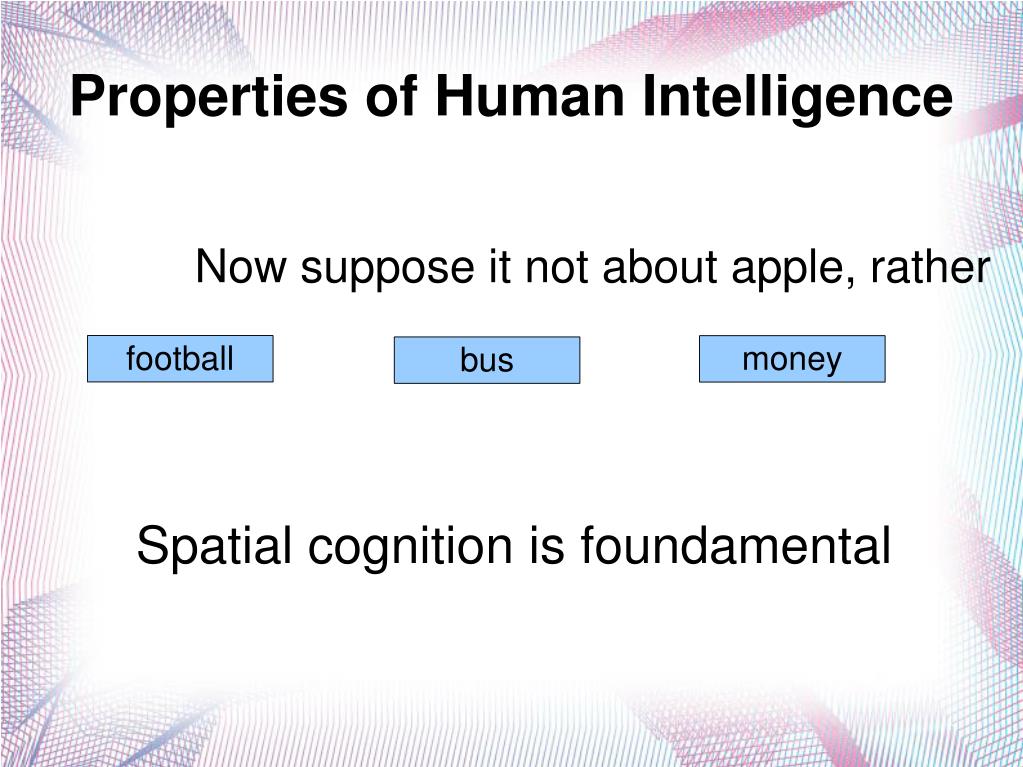 Properties of Human Intelligence

Now suppose it not about apple, rather

football

bus

money

Spatial cognition is foundamental